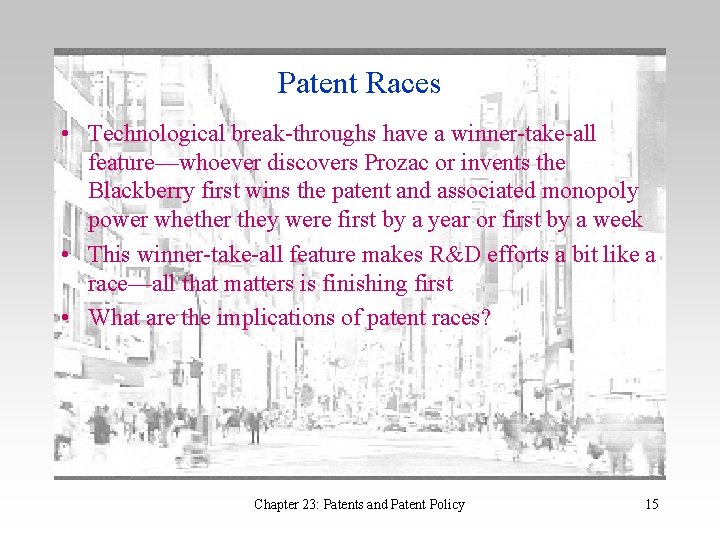 Patent Races

• Technological break-throughs have a winner-take-all feature—whoever discovers Prozac or invents the Blackberry first wins the patent and associated monopoly power whether they were first by a year or first by a week

• This winner-take-all feature makes R&D efforts a bit like a race—all that matters is finishing first

• What are the implications of patent races?

Chapter 23: Patents and Patent Policy 15